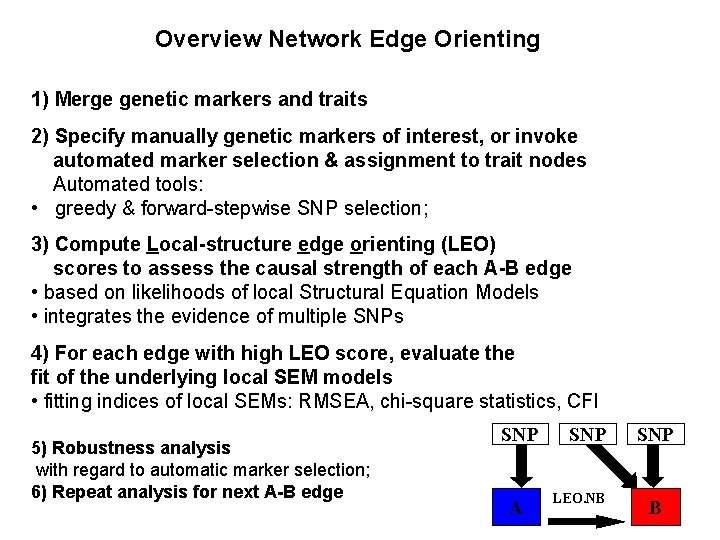 Overview Network Edge Orienting

1) Merge genetic markers and traits

2) Specify manually genetic markers of interest, or invoke automated marker selection & assignment to trait nodes
Automated tools:
• greedy & forward-stepwise SNP selection;

3) Compute Local-structure edge orienting (LEO) scores to assess the causal strength of each A-B edge
• based on likelihoods of local Structural Equation Models
• integrates the evidence of multiple SNPs

4) For each edge with high LEO score, evaluate the fit of the underlying local SEM models
• fitting indices of local SEMs: RMSEA, chi-square statistics, CFI

5) Robustness analysis
with regard to automatic marker selection;
6) Repeat analysis for next A-B edge

SNP SNP SNP

A LEO.NB B